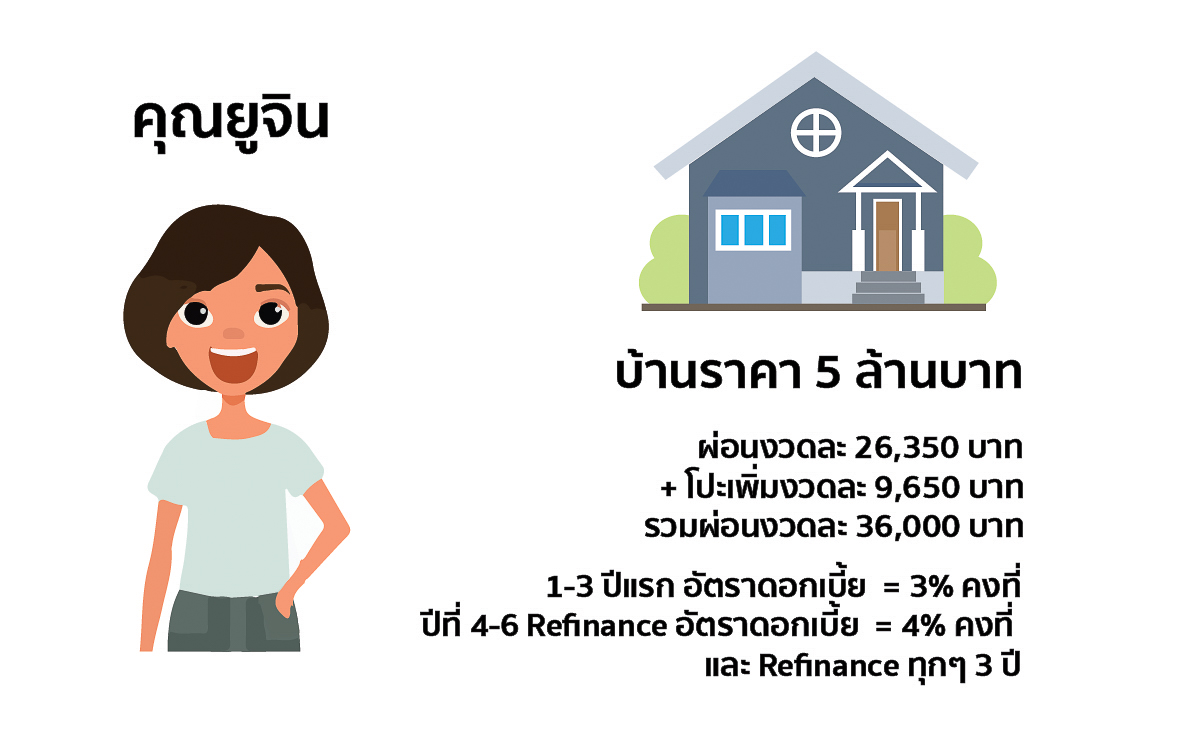 คุณยูจิน

บ้านราคา 5 ล้านบาท

ผ่อนงวดละ 26,350 บาท
+ โปะเพิ่มงวดละ 9,650 บาท
รวมผ่อนงวดละ 36,000 บาท

1-3 ปีแรก อัตราดอกเบี้ย = 3% คงที่
ปีที่ 4-6 Refinance อัตราดอกเบี้ย = 4% คงที่
และ Refinance ทุกๆ 3 ปี